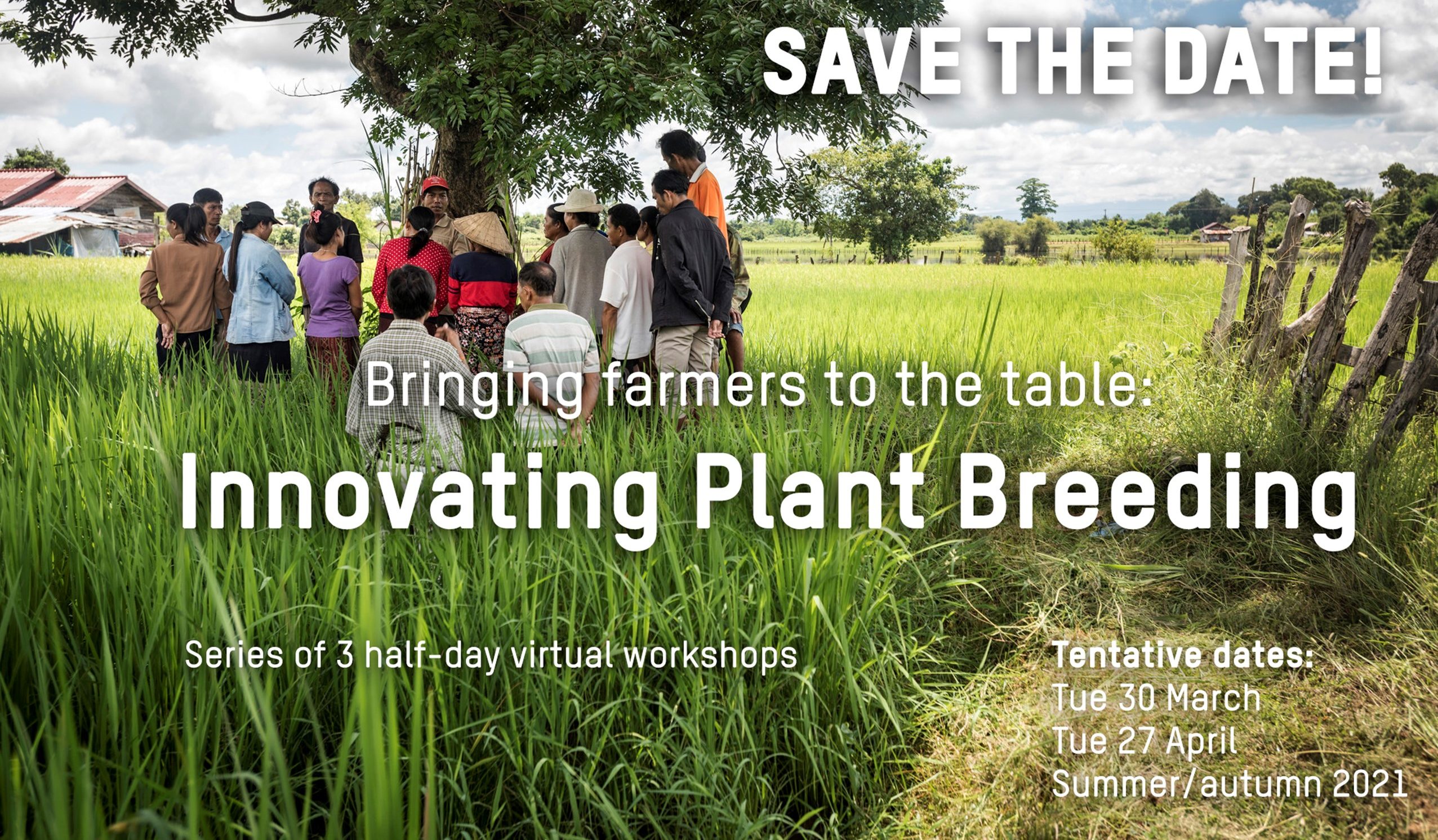 SAVE THE DATE!

Bringing farmers to the table:

Innovating Plant Breeding

Series of 3 half-day virtual workshops

Tentative dates:
Tue 30 March
Tue 27 April
Summer/autumn 2021